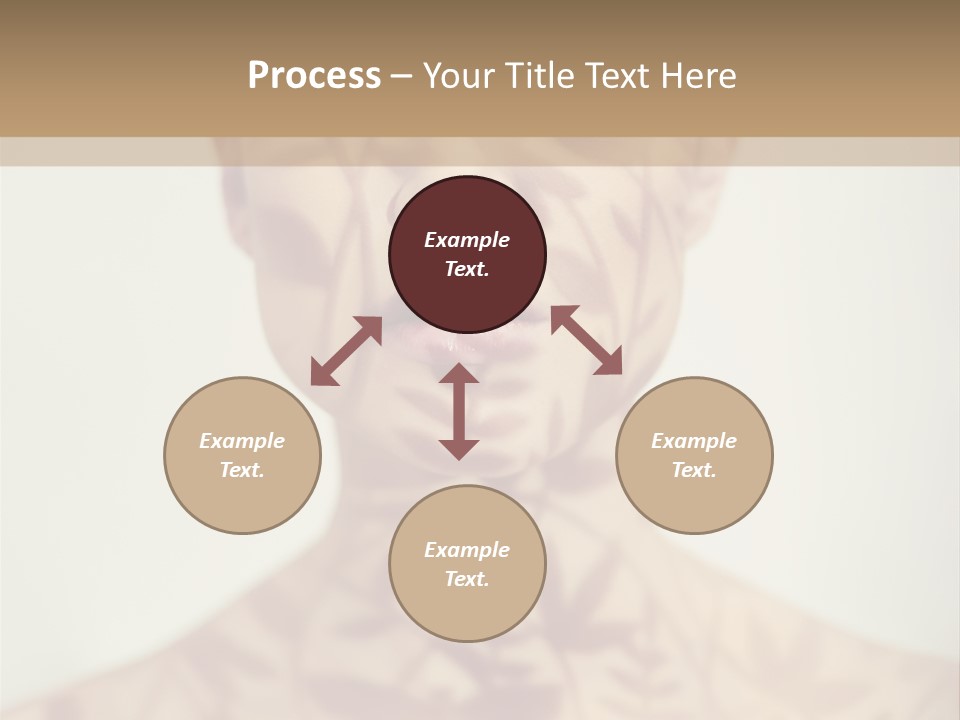 Process – Your Title Text Here

Example Text.

Example Text.

Example Text.

Example Text.